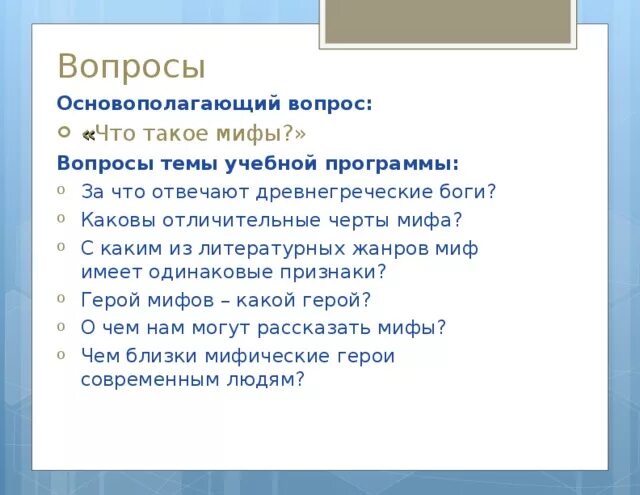 Вопросы

Основополагающий вопрос:

«Что такое мифы?»

Вопросы темы учебной программы:

За что отвечают древнегреческие боги?

Каковы отличительные черты мифа?

С каким из литературных жанров миф имеет одинаковые признаки?

Герой мифов – какой герой?

О чем нам могут рассказать мифы?

Чем близки мифические герои современным людям?